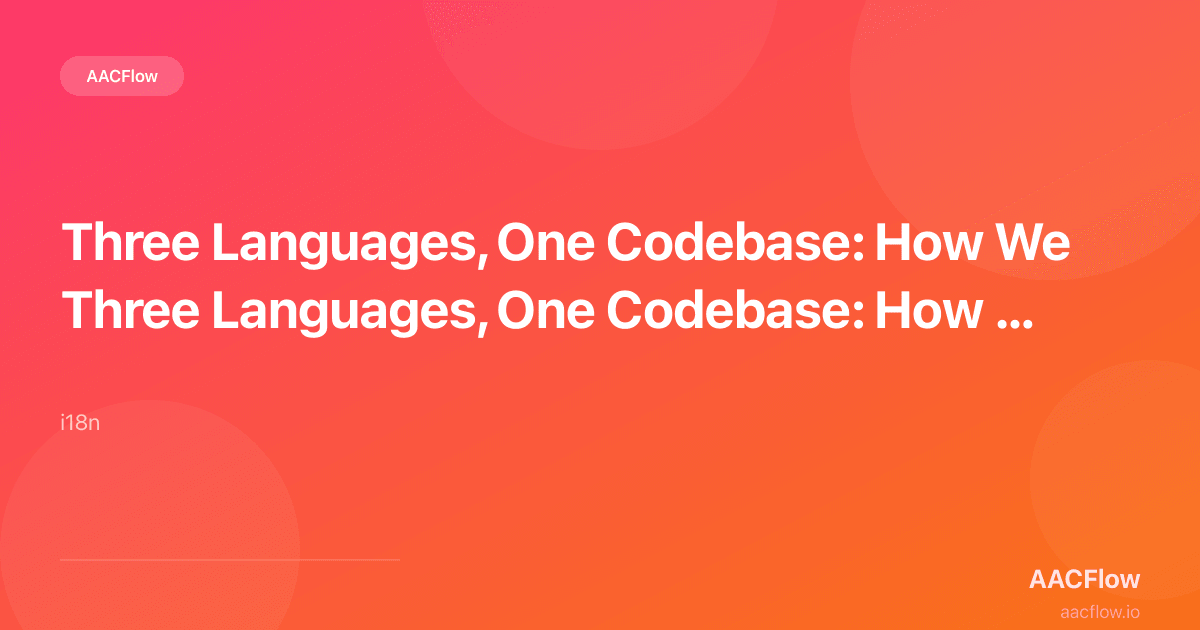 AACFlow

Three Languages, One Codebase: How We Three Languages, One Codebase: How ...

i18n

AACFlow

aacflow.io